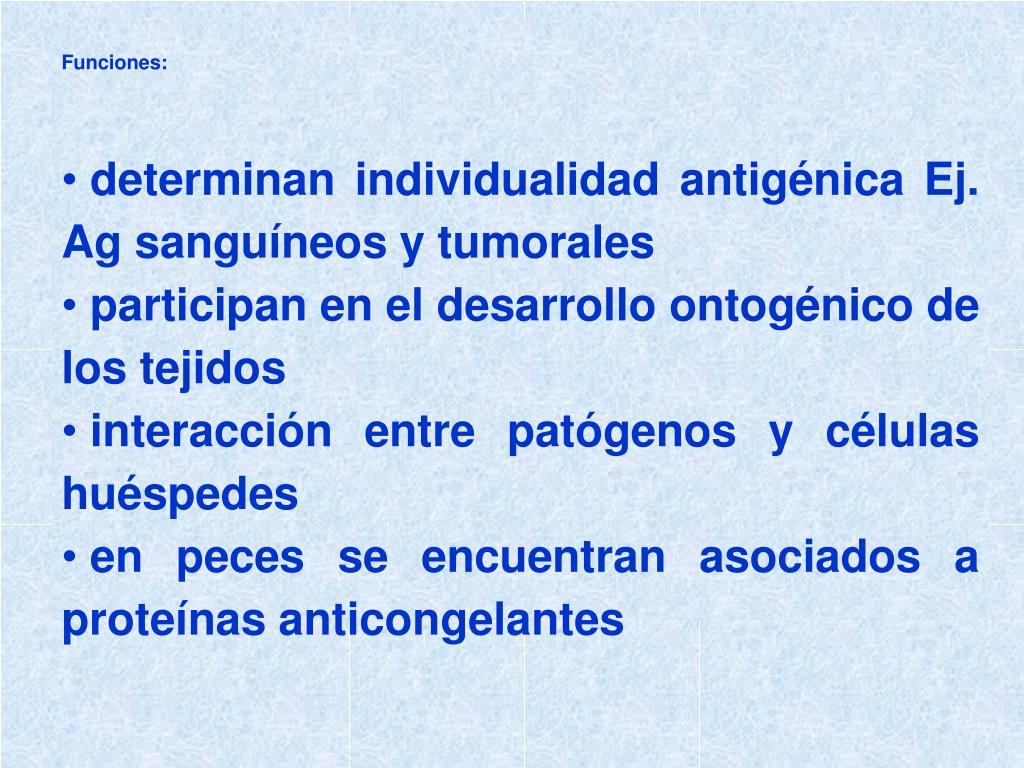 Funciones:

• determinan individualidad antigénica Ej. Ag sanguíneos y tumorales
• participan en el desarrollo ontogénico de los tejidos
• interacción entre patógenos y células huéspedes
• en peces se encuentran asociados a proteínas anticongelantes